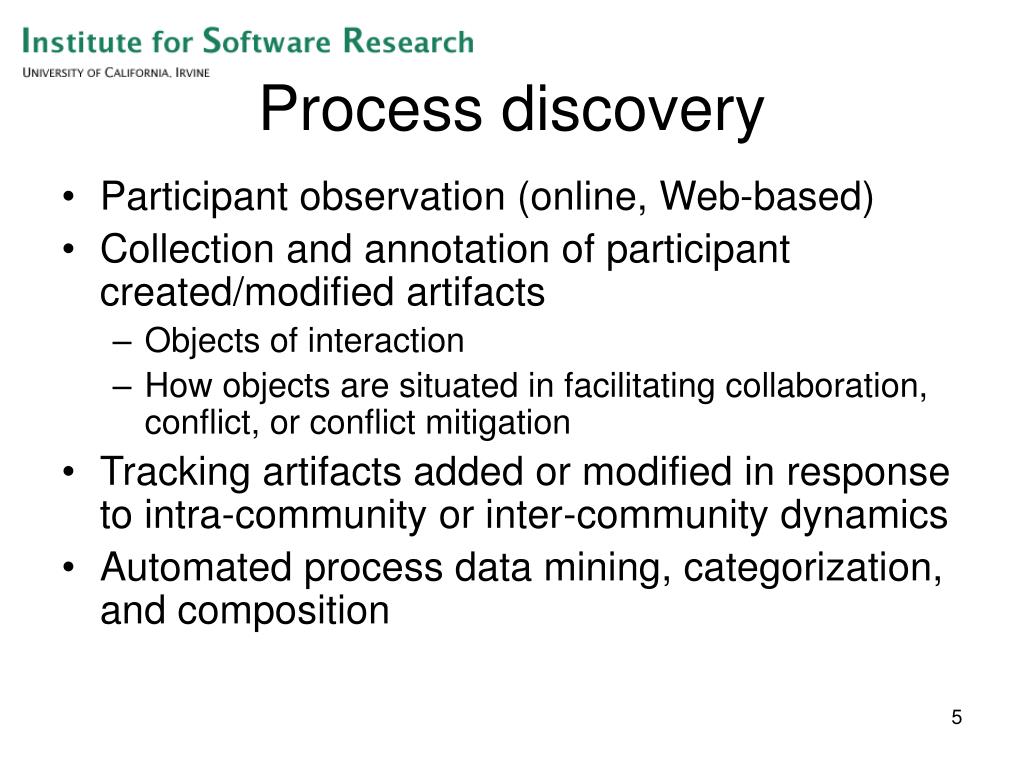 Institute for Software Research
University of California, Irvine

Process discovery

• Participant observation (online, Web-based)
• Collection and annotation of participant created/modified artifacts
– Objects of interaction
– How objects are situated in facilitating collaboration, conflict, or conflict mitigation
• Tracking artifacts added or modified in response to intra-community or inter-community dynamics
• Automated process data mining, categorization, and composition

5